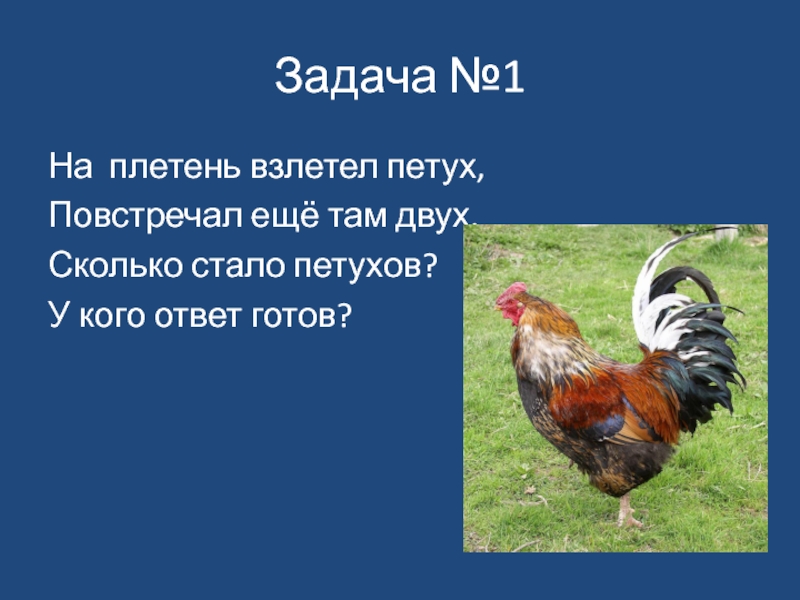 Задача №1

На плетень взлетел петух,
Повстречал ещё там двух.
Сколько стало петухов?
У кого ответ готов?